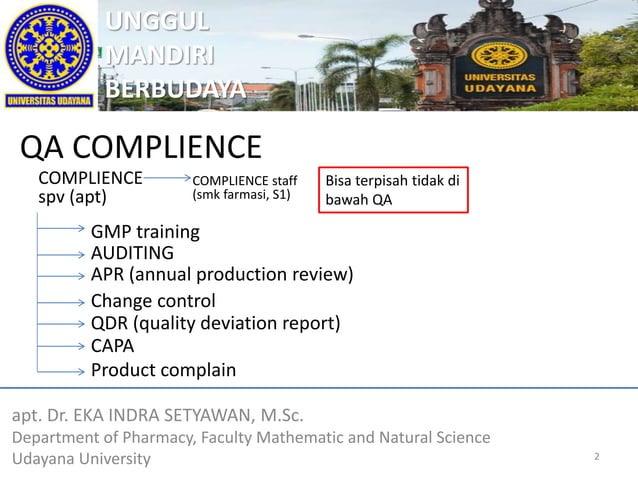 UNIVERSITAS UDAYANA

UNGGUL
MANDIRI
BERBUDAYA

UNIVERSITAS
UDAYANA

QA COMPLIENCE

COMPLIENCE spv (apt)

COMPLIENCE staff (smk farmasi, S1)

Bisa terpisah tidak di bawah QA

GMP training
AUDITING
APR (annual production review)
Change control
QDR (quality deviation report)
CAPA
Product complain

apt. Dr. EKA INDRA SETYAWAN, M.Sc.
Department of Pharmacy, Faculty Mathematic and Natural Science
Udayana University

2